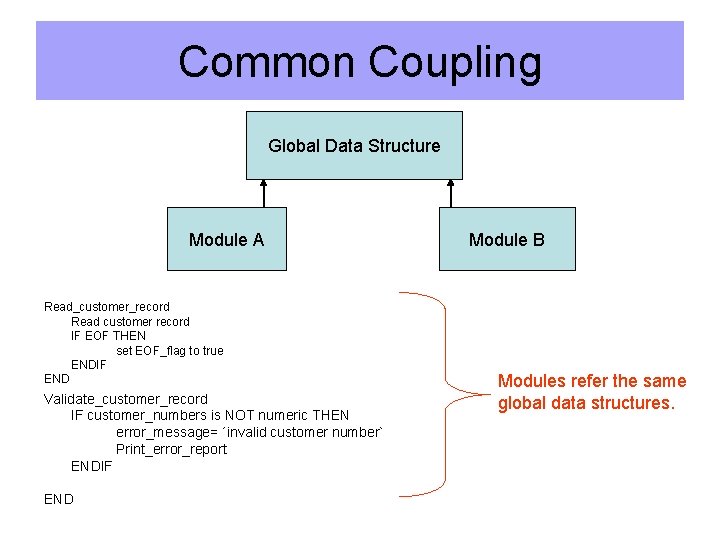 Common Coupling

Global Data Structure

Module A

Module B

Read_customer_record
Read customer record
IF EOF THEN
set EOF_flag to true
ENDIF
END

Validate_customer_record
IF customer_numbers is NOT numeric THEN
error_message= ´invalid customer number`
Print_error_report
ENDIF

END

Modules refer the same global data structures.